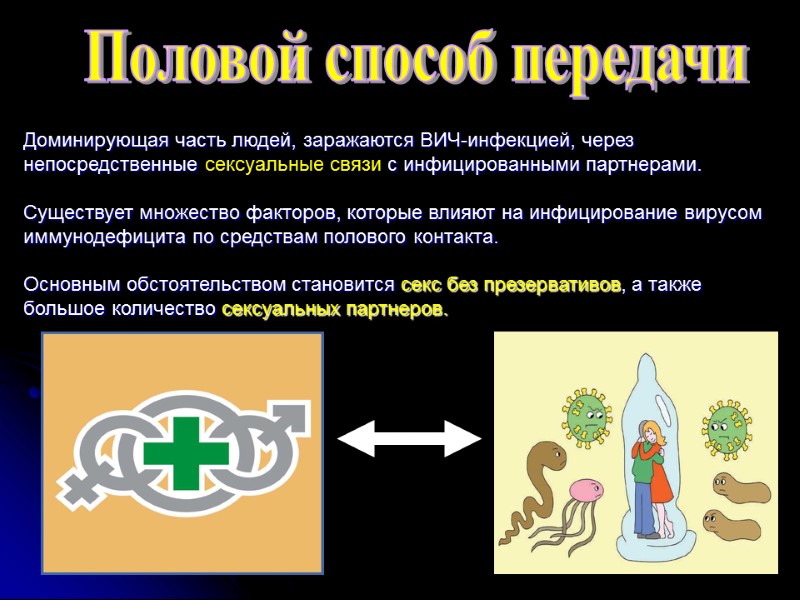 Половой способ передачи

Доминирующая часть людей, заражаются ВИЧ-инфекцией, через непосредственные сексуальные связи с инфицированными партнерами.

Существует множество факторов, которые влияют на инфицирование вирусом иммунодефицита по средствам полового контакта.

Основным обстоятельством становится секс без презервативов, а также большое количество сексуальных партнеров.